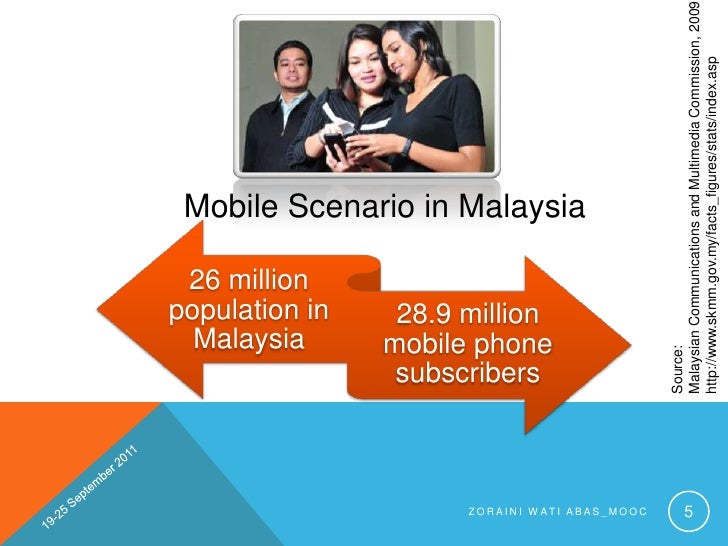 Mobile Scenario in Malaysia

26 million population in Malaysia

28.9 million mobile phone subscribers

Source:
Malaysian Communications and Multimedia Commission, 2009
http://www.skmm.gov.my/facts_figures/stats/index.asp

19-25 September 2011

ZORAINI WATI ABAS_MOOC

5